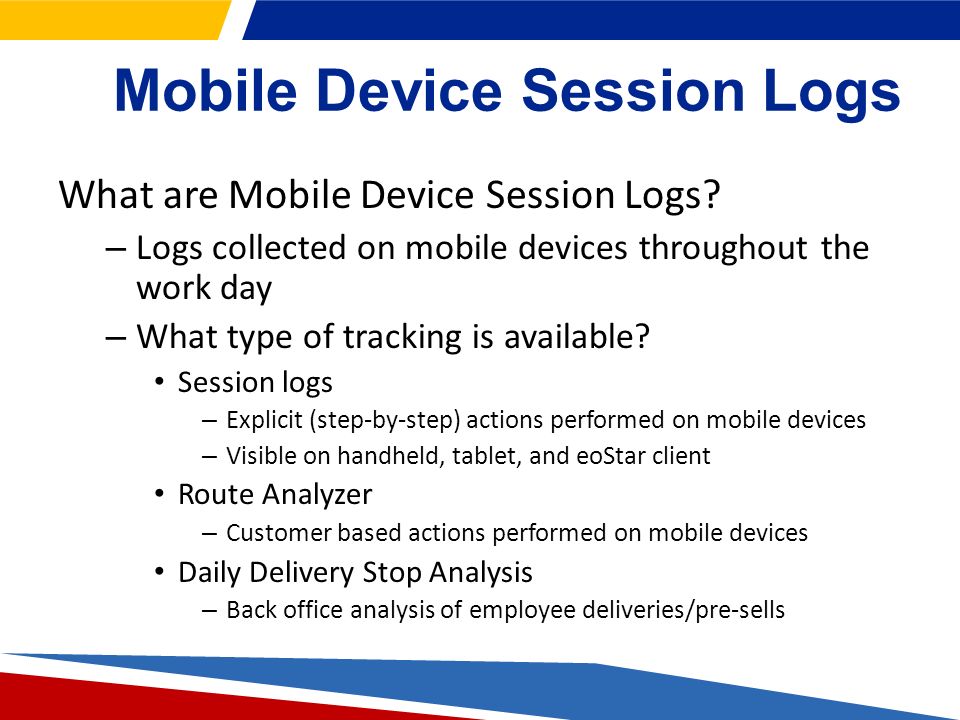 Mobile Device Session Logs

What are Mobile Device Session Logs?

– Logs collected on mobile devices throughout the work day

– What type of tracking is available?

• Session logs

– Explicit (step-by-step) actions performed on mobile devices

– Visible on handheld, tablet, and eoStar client

• Route Analyzer

– Customer based actions performed on mobile devices

• Daily Delivery Stop Analysis

– Back office analysis of employee deliveries/pre-sells